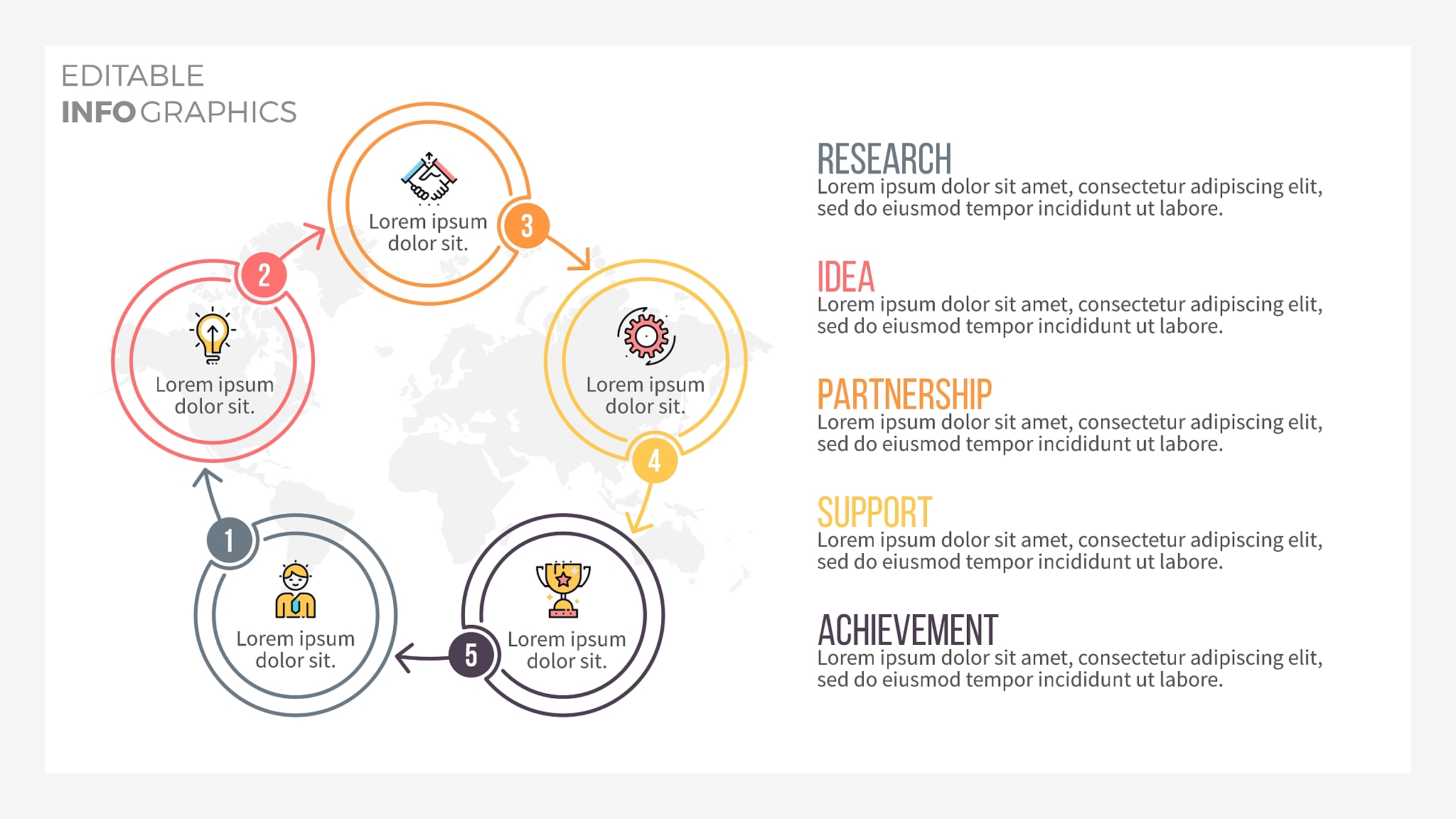 EDITABLE
INFOGRAPHICS

1
Lorem ipsum dolor sit.

2
Lorem ipsum dolor sit.

3
Lorem ipsum dolor sit.

4
Lorem ipsum dolor sit.

5
Lorem ipsum dolor sit.

RESEARCH
Lorem ipsum dolor sit amet, consectetur adipiscing elit, sed do eiusmod tempor incididunt ut labore.

IDEA
Lorem ipsum dolor sit amet, consectetur adipiscing elit, sed do eiusmod tempor incididunt ut labore.

PARTNERSHIP
Lorem ipsum dolor sit amet, consectetur adipiscing elit, sed do eiusmod tempor incididunt ut labore.

SUPPORT
Lorem ipsum dolor sit amet, consectetur adipiscing elit, sed do eiusmod tempor incididunt ut labore.

ACHIEVEMENT
Lorem ipsum dolor sit amet, consectetur adipiscing elit, sed do eiusmod tempor incididunt ut labore.